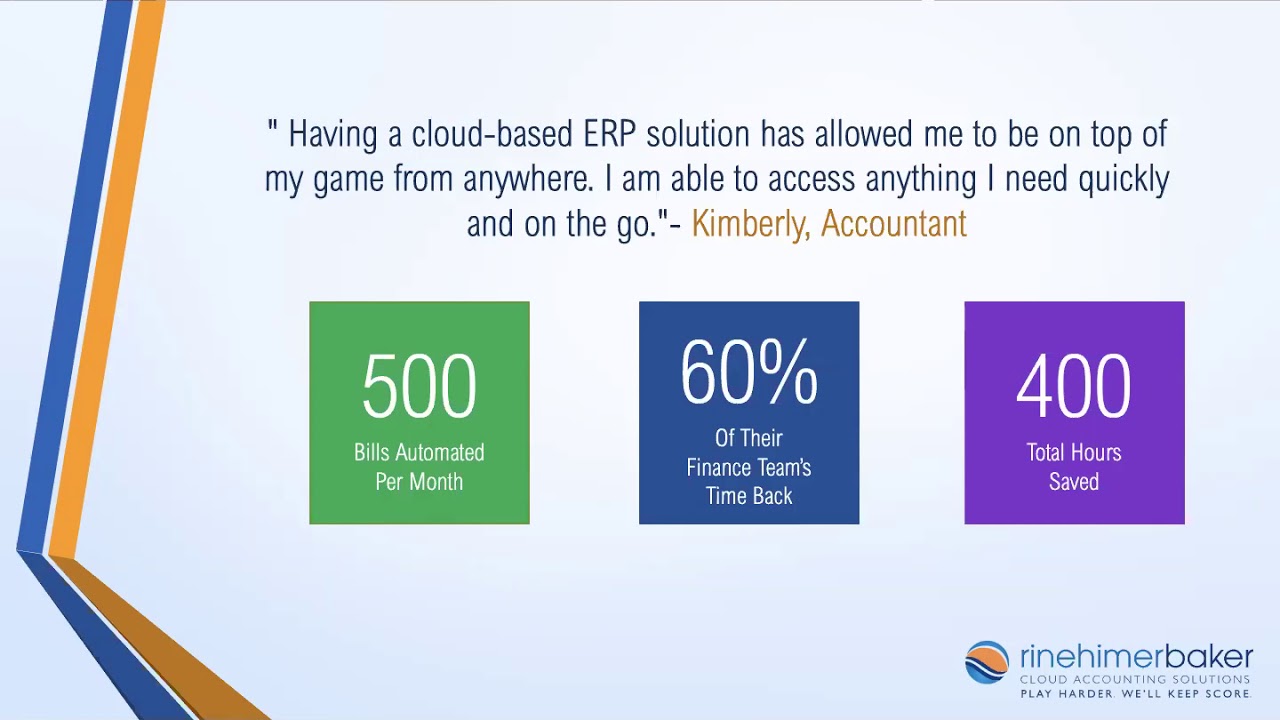 " Having a cloud-based ERP solution has allowed me to be on top of my game from anywhere. I am able to access anything I need quickly and on the go."- Kimberly, Accountant

500
Bills Automated Per Month

60%
Of Their Finance Team's Time Back

400
Total Hours Saved

rinehimerbaker
CLOUD ACCOUNTING SOLUTIONS
PLAY HARDER. WE'LL KEEP SCORE.